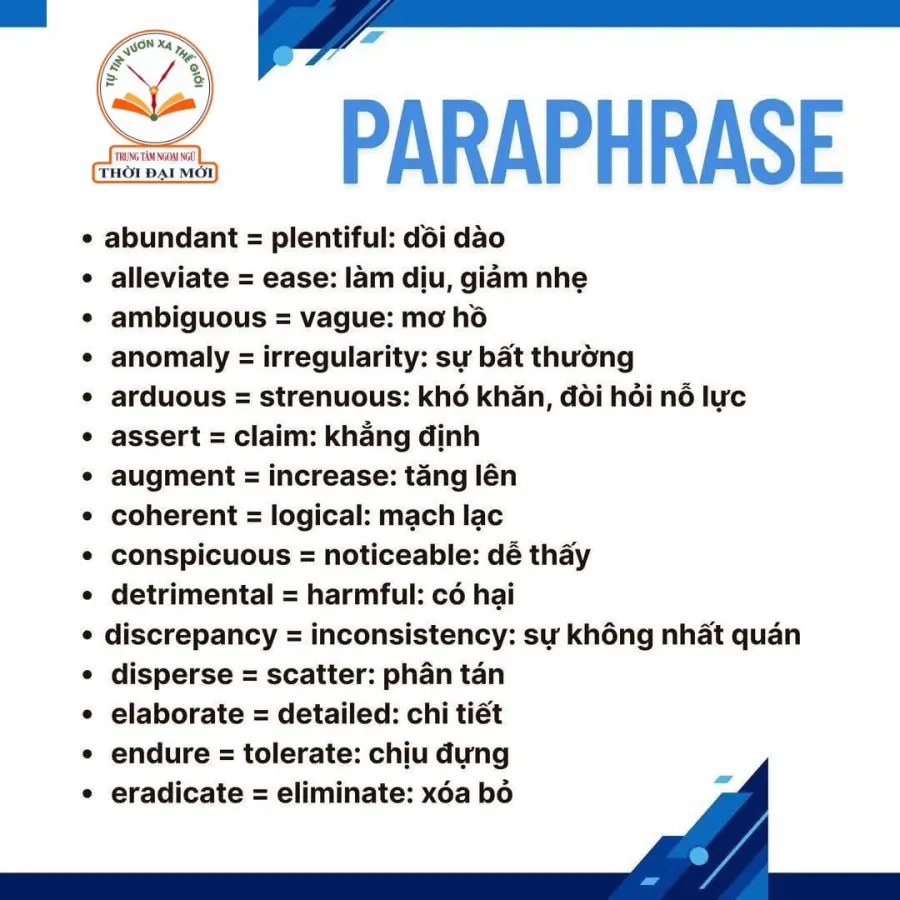 TỰ TIN VƯƠN XA THẾ GIỚI
TRUNG TÂM NGOẠI NGỮ
THỜI ĐẠI MỚI

PARAPHRASE

• abundant = plentiful: dồi dào
• alleviate = ease: làm dịu, giảm nhẹ
• ambiguous = vague: mơ hồ
• anomaly = irregularity: sự bất thường
• arduous = strenuous: khó khăn, đòi hỏi nỗ lực
• assert = claim: khẳng định
• augment = increase: tăng lên
• coherent = logical: mạch lạc
• conspicuous = noticeable: dễ thấy
• detrimental = harmful: có hại
• discrepancy = inconsistency: sự không nhất quán
• disperse = scatter: phân tán
• elaborate = detailed: chi tiết
• endure = tolerate: chịu đựng
• eradicate = eliminate: xóa bỏ